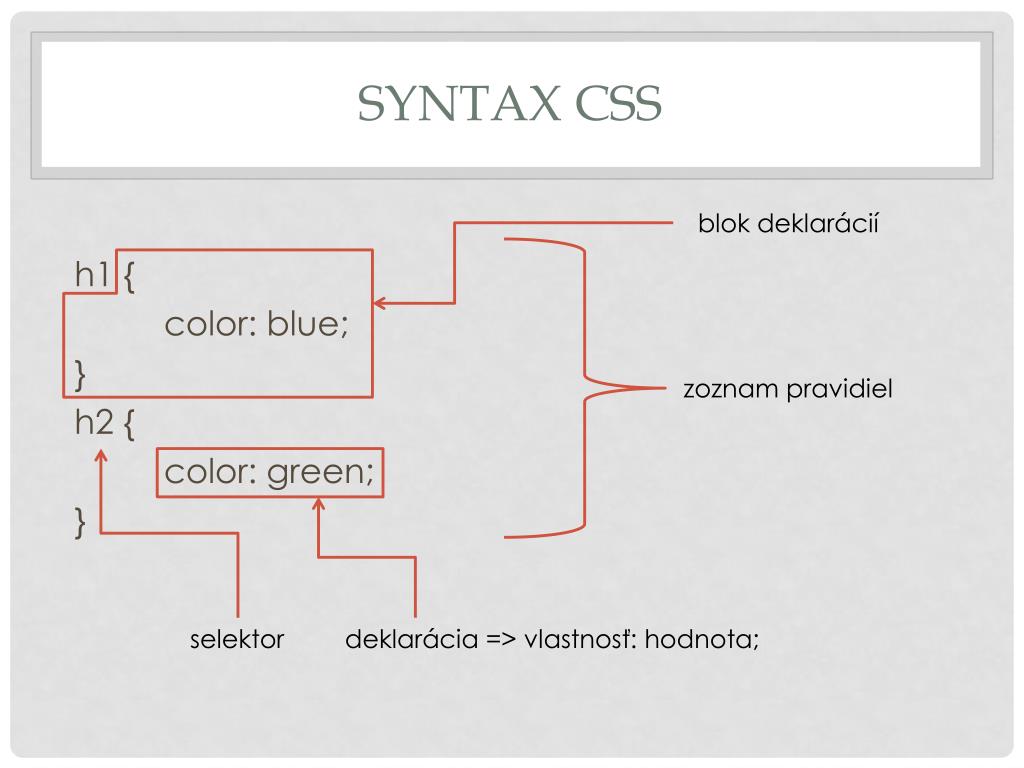 SYNTAX CSS

blok deklarácií

h1 {
color: blue;
}
h2 {
color: green;
}

zoznam pravidiel

selektor

deklarácia => vlastnosť: hodnota;